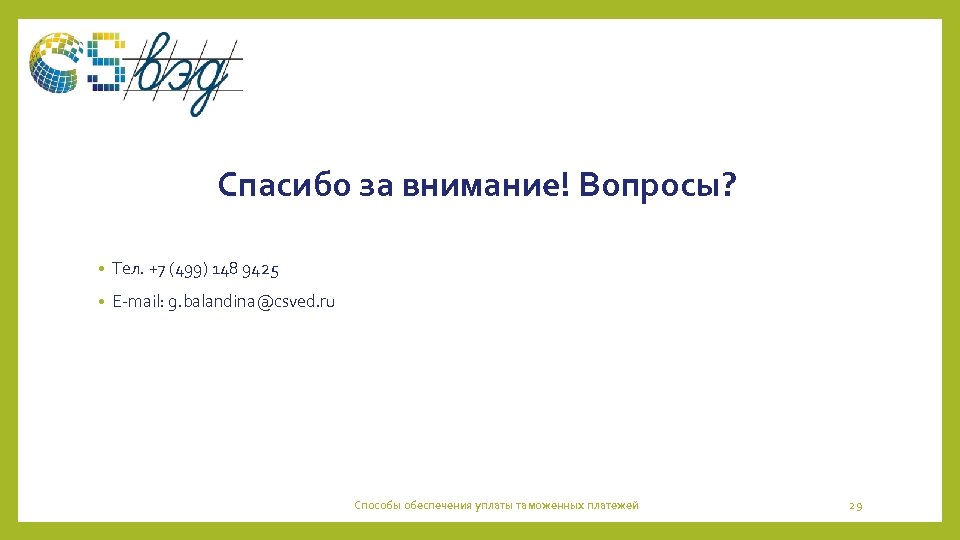 CS вэд

Спасибо за внимание! Вопросы?

• Тел. +7 (499) 148 9425

• E-mail: g.balandina@csved.ru

Способы обеспечения уплаты таможенных платежей

29